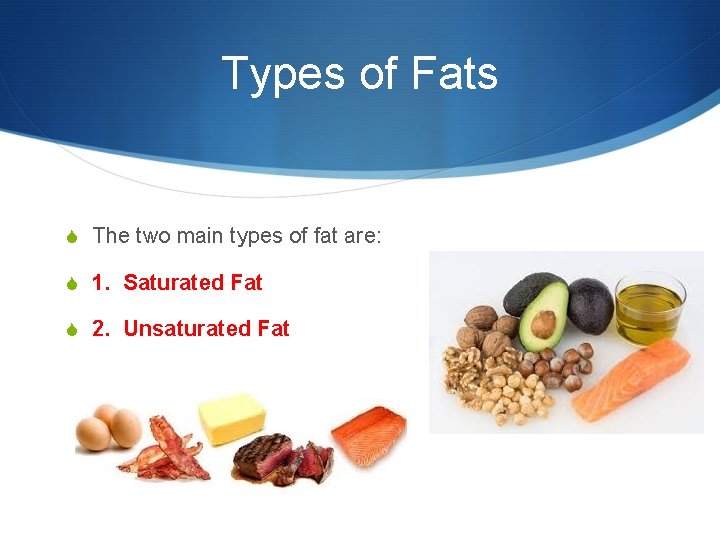 Types of Fats

The two main types of fat are:

1. Saturated Fat

2. Unsaturated Fat